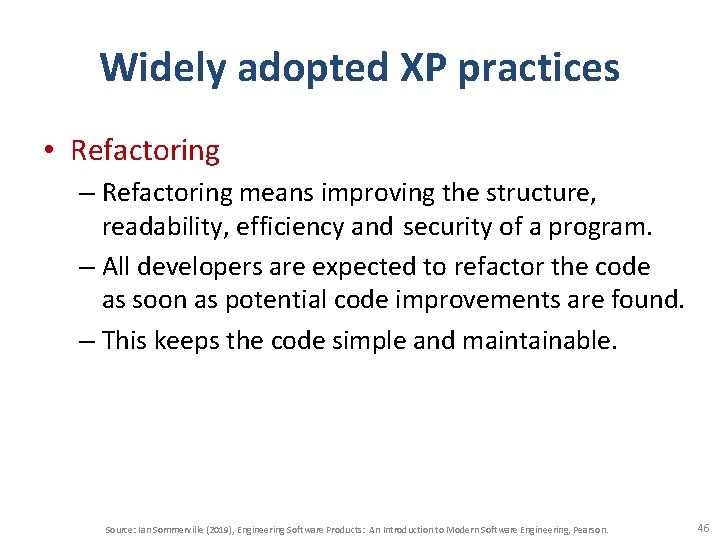 Widely adopted XP practices

• Refactoring

– Refactoring means improving the structure, readability, efficiency and security of a program.

– All developers are expected to refactor the code as soon as potential code improvements are found.

– This keeps the code simple and maintainable.

Source: Ian Sommerville (2019), Engineering Software Products: An Introduction to Modern Software Engineering, Pearson.

46